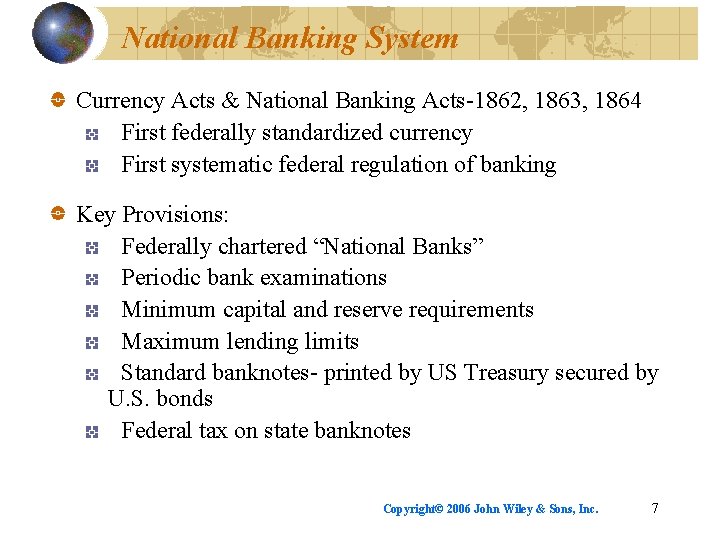 National Banking System

Currency Acts & National Banking Acts-1862, 1863, 1864

First federally standardized currency

First systematic federal regulation of banking

Key Provisions:

Federally chartered “National Banks”

Periodic bank examinations

Minimum capital and reserve requirements

Maximum lending limits

Standard banknotes- printed by US Treasury secured by U.S. bonds

Federal tax on state banknotes

Copyright© 2006 John Wiley & Sons, Inc. 7